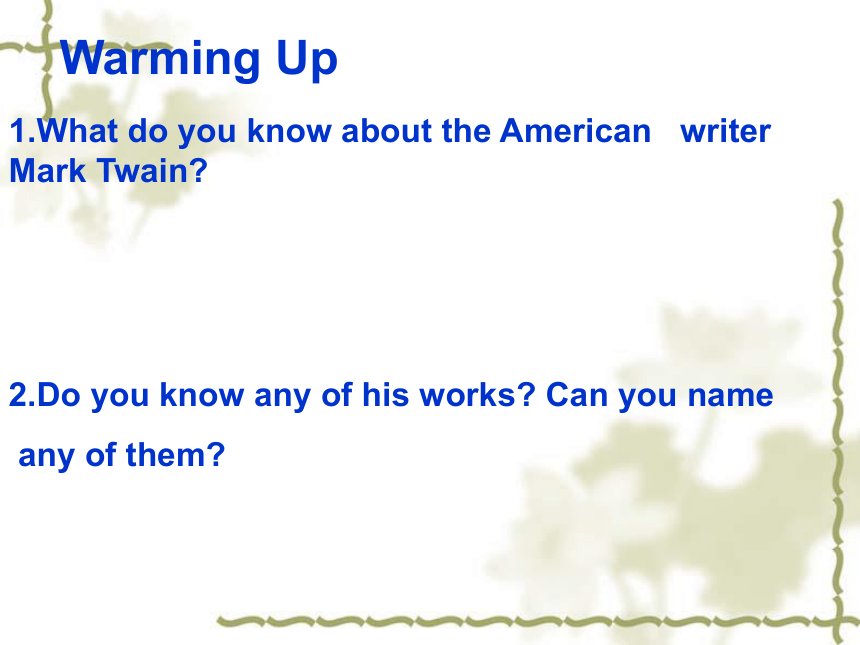 Warming Up

1.What do you know about the American writer Mark Twain?

2.Do you know any of his works? Can you name any of them?